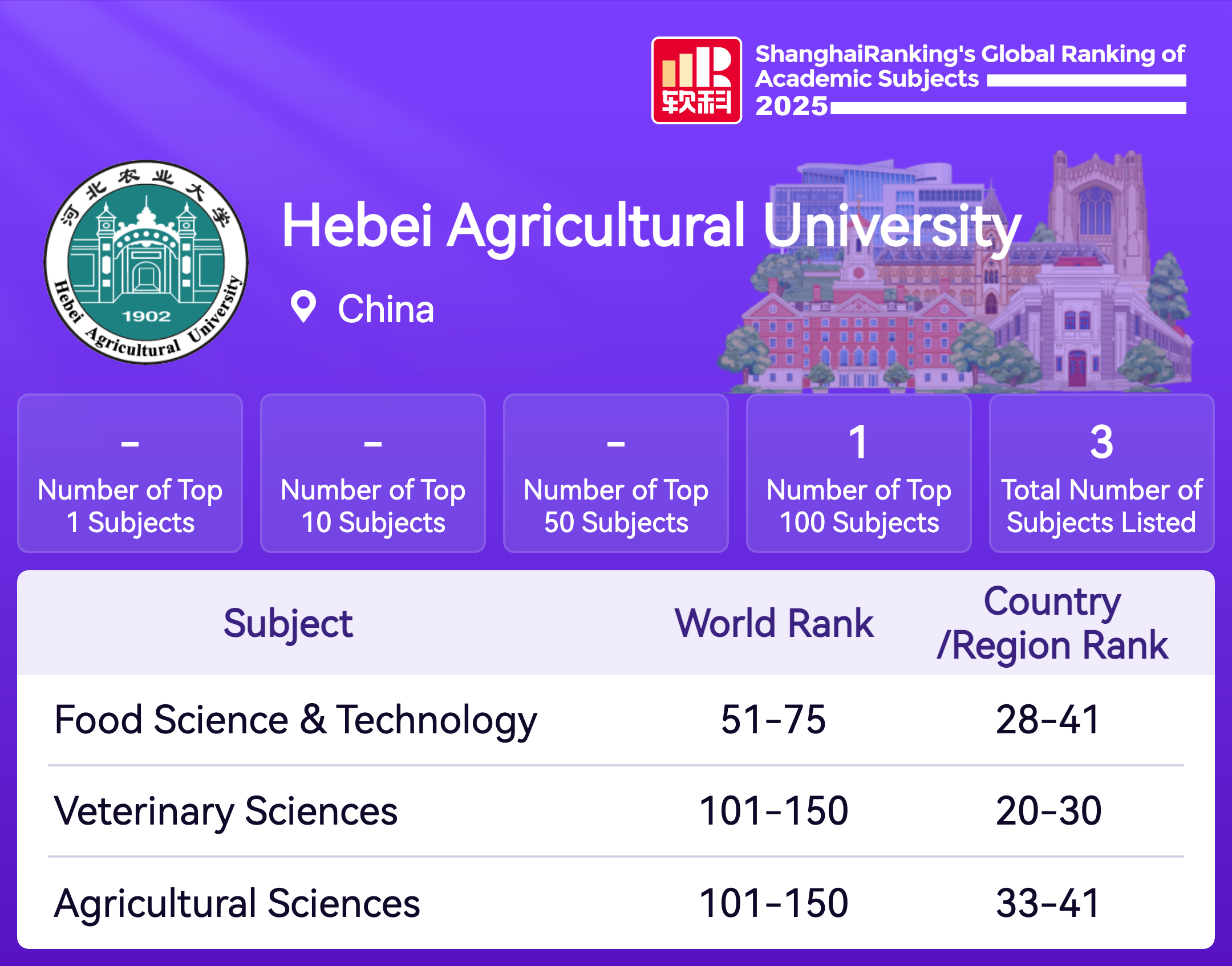 软科

ShanghaiRanking's Global Ranking of Academic Subjects 2025

河北农业大学
1902
Hebei Agricultural University

Hebei Agricultural University

China

-
Number of Top 1 Subjects

-
Number of Top 10 Subjects

-
Number of Top 50 Subjects

1
Number of Top 100 Subjects

3
Total Number of Subjects Listed

| Subject | World Rank | Country /Region Rank |
|---|---|---|
| Food Science & Technology | 51-75 | 28-41 |
| Veterinary Sciences | 101-150 | 20-30 |
| Agricultural Sciences | 101-150 | 33-41 |